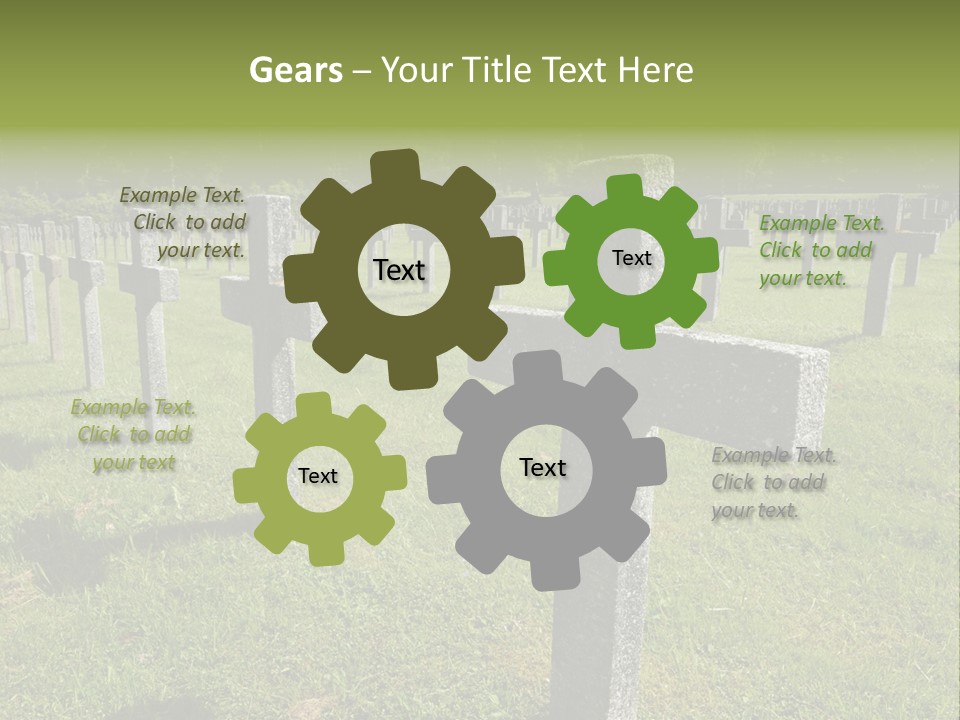 Gears – Your Title Text Here

Example Text. Click to add your text.

Text

Text

Example Text. Click to add your text.

Example Text. Click to add your text

Text

Text

Example Text. Click to add your text.